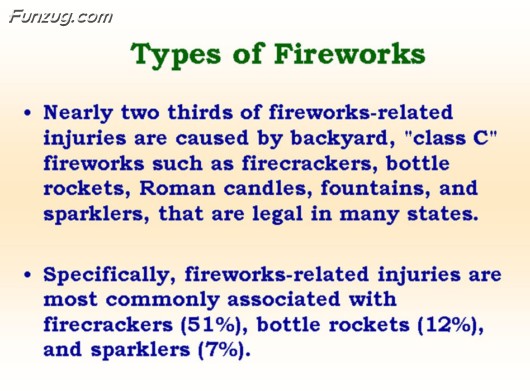 Funzug.com

Types of Fireworks

• Nearly two thirds of fireworks-related injuries are caused by backyard, "class C" fireworks such as firecrackers, bottle rockets, Roman candles, fountains, and sparklers, that are legal in many states.

• Specifically, fireworks-related injuries are most commonly associated with firecrackers (51%), bottle rockets (12%), and sparklers (7%).